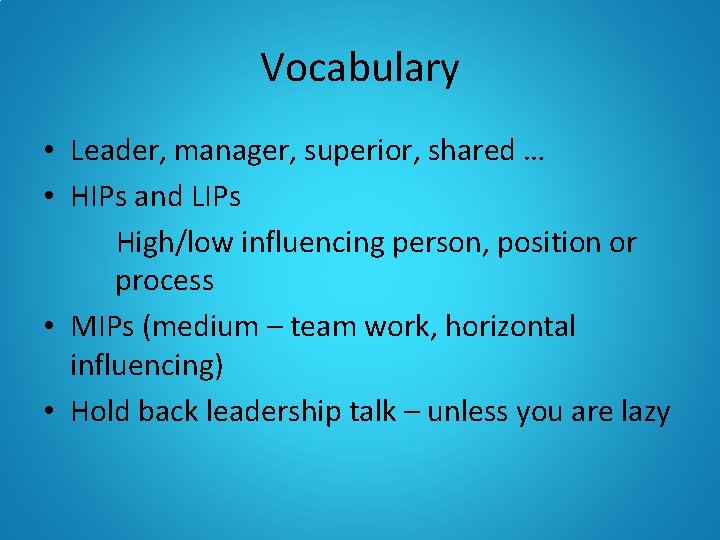 Vocabulary

• Leader, manager, superior, shared …
• HIPs and LIPs
High/low influencing person, position or process
• MIPs (medium – team work, horizontal influencing)
• Hold back leadership talk – unless you are lazy